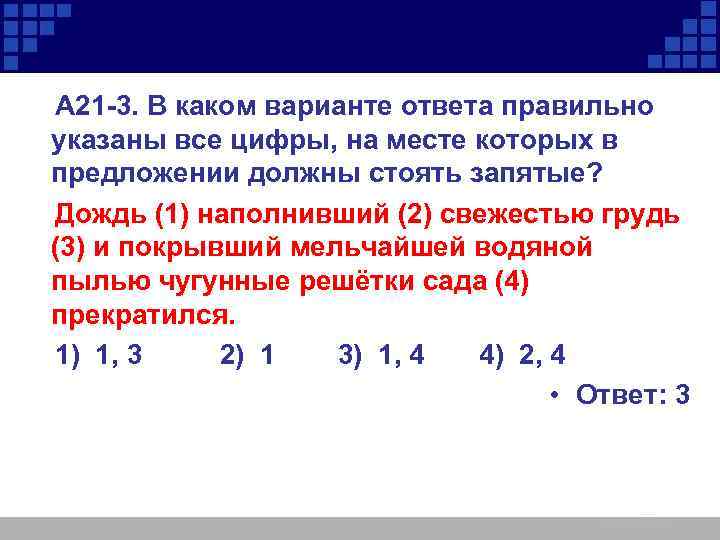 А21-3. В каком варианте ответа правильно указаны все цифры, на месте которых в предложении должны стоять запятые?

Дождь (1) наполнивший (2) свежестью грудь (3) и покрывший мельчайшей водяной пылью чугунные решётки сада (4) прекратился.

1) 1, 3 2) 1 3) 1, 4 4) 2, 4

• Ответ: 3